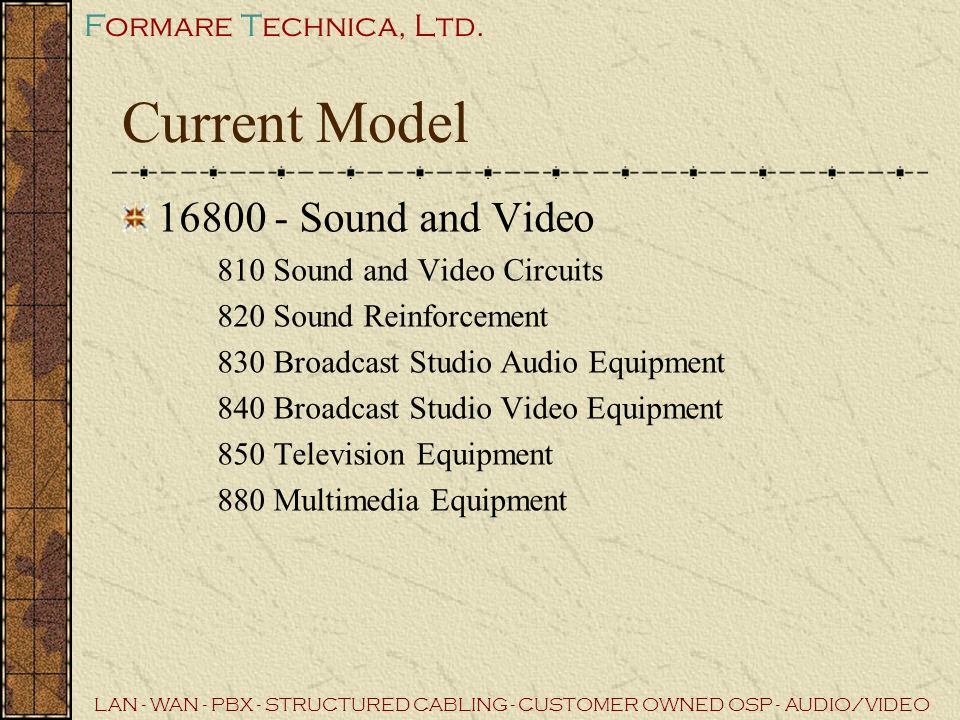 FORMARE TECHNICA, LTD.

Current Model

16800 - Sound and Video

810 Sound and Video Circuits

820 Sound Reinforcement

830 Broadcast Studio Audio Equipment

840 Broadcast Studio Video Equipment

850 Television Equipment

880 Multimedia Equipment

LAN - WAN - PBX - STRUCTURED CABLING - CUSTOMER OWNED OSP - AUDIO/VIDEO